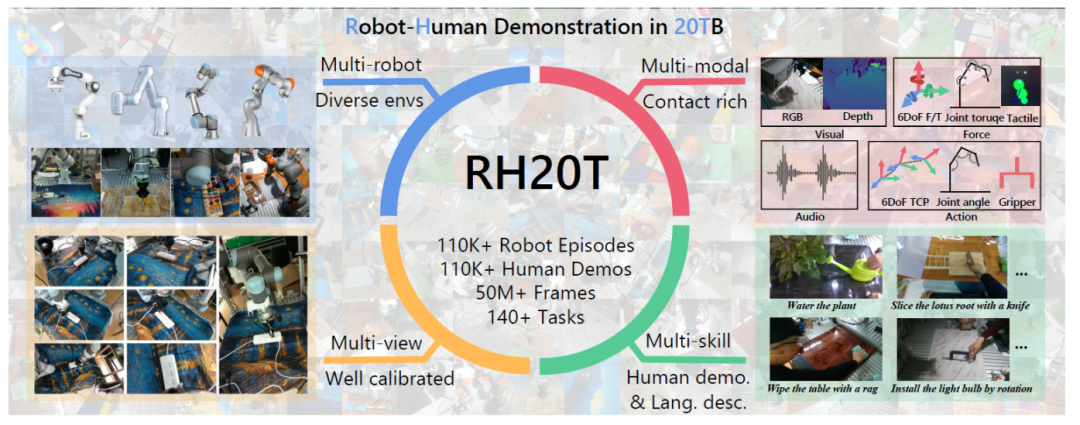 Robot-Human Demonstration in 20TB

Multi-robot
Diverse envs

Multi-modal
Contact rich

RGB
Depth
Visual

6DoF F/T
Joint toruqe
Tactile
Force

Audio

6DoF TCP
Joint angle
Gripper
Action

RH20T

110K+ Robot Episodes
110K+ Human Demos
50M+ Frames
140+ Tasks

Multi-view
Well calibrated

Multi-skill
Human demo.
& Lang. desc.

Water the plant
Slice the lotus root with a knife
...
Wipe the table with a rag
Install the light bulb by rotation
...